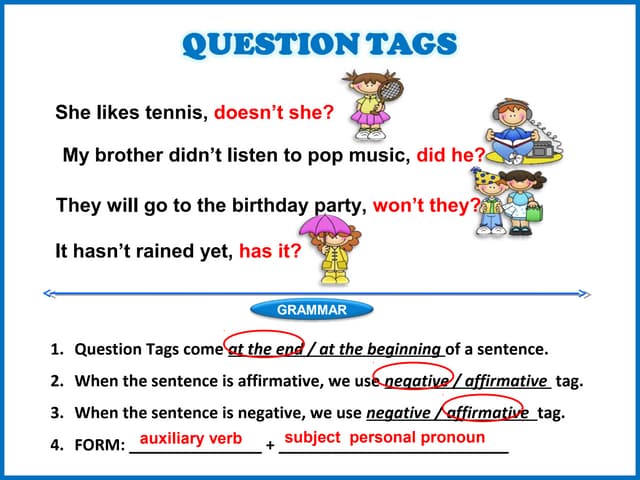 QUESTION TAGS

She likes tennis, doesn't she?

My brother didn't listen to pop music, did he?

They will go to the birthday party, won't they?

It hasn't rained yet, has it?

GRAMMAR

1. Question Tags come at the end / at the beginning of a sentence.

2. When the sentence is affirmative, we use negative / affirmative tag.

3. When the sentence is negative, we use negative / affirmative tag.

4. FORM: auxiliary verb + subject personal pronoun